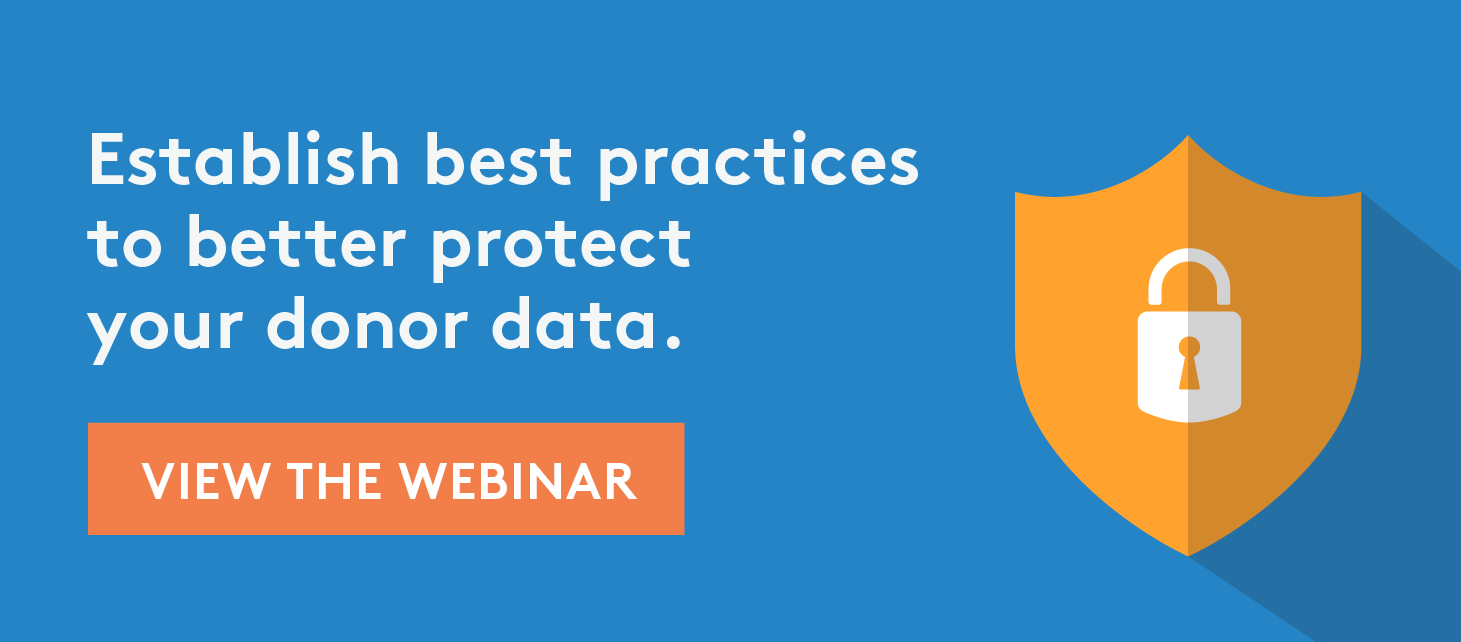 Establish best practices to better protect your donor data.

VIEW THE WEBINAR